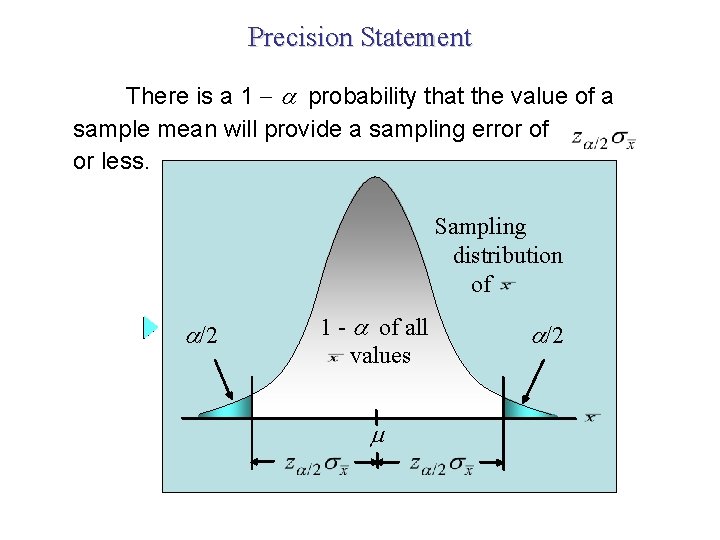 Precision Statement

There is a $1 - \alpha$ probability that the value of a sample mean will provide a sampling error of $z_{\alpha/2}\sigma_{\bar{x}}$ or less.

Sampling distribution of $\bar{x}$

$\alpha/2$

$1 - \alpha$ of all $\bar{x}$ values

$\alpha/2$

$\bar{x}$

$\mu$

$z_{\alpha/2}\sigma_{\bar{x}}$ $z_{\alpha/2}\sigma_{\bar{x}}$